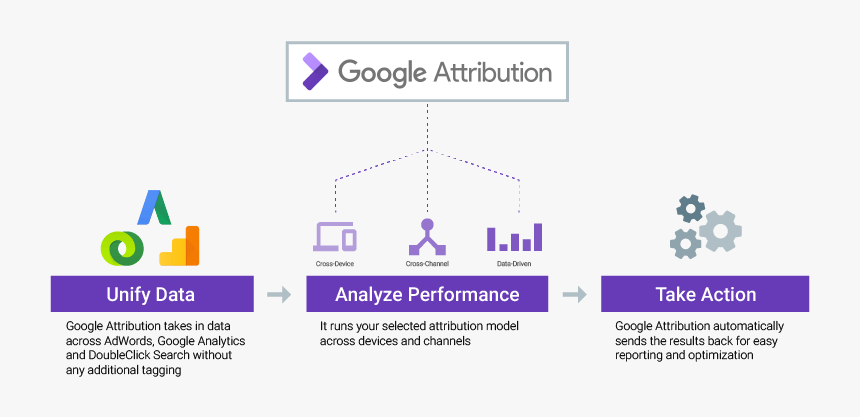 Google Attribution

Cross-Device

Cross-Channel

Data-Driven

Unify Data

Google Attribution takes in data across AdWords, Google Analytics and DoubleClick Search without any additional tagging

Analyze Performance

It runs your selected attribution model across devices and channels

Take Action

Google Attribution automatically sends the results back for easy reporting and optimization